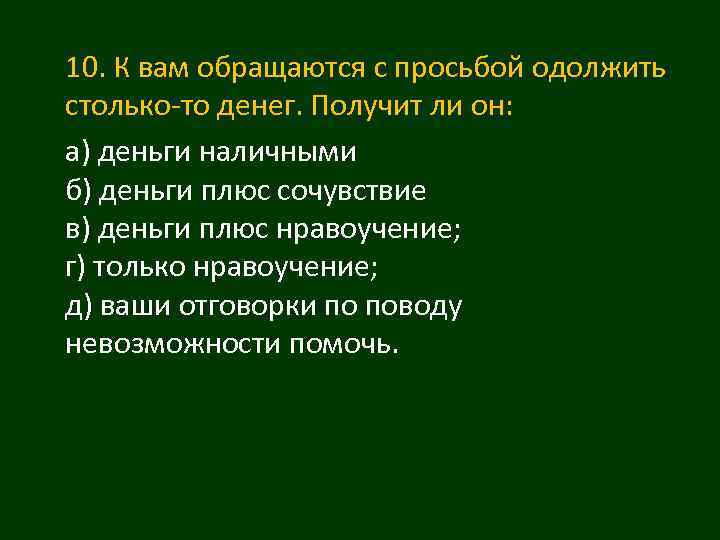 10. К вам обращаются с просьбой одолжить столько-то денег. Получит ли он:

а) деньги наличными
б) деньги плюс сочувствие
в) деньги плюс нравоучение;
г) только нравоучение;
д) ваши отговорки по поводу невозможности помочь.